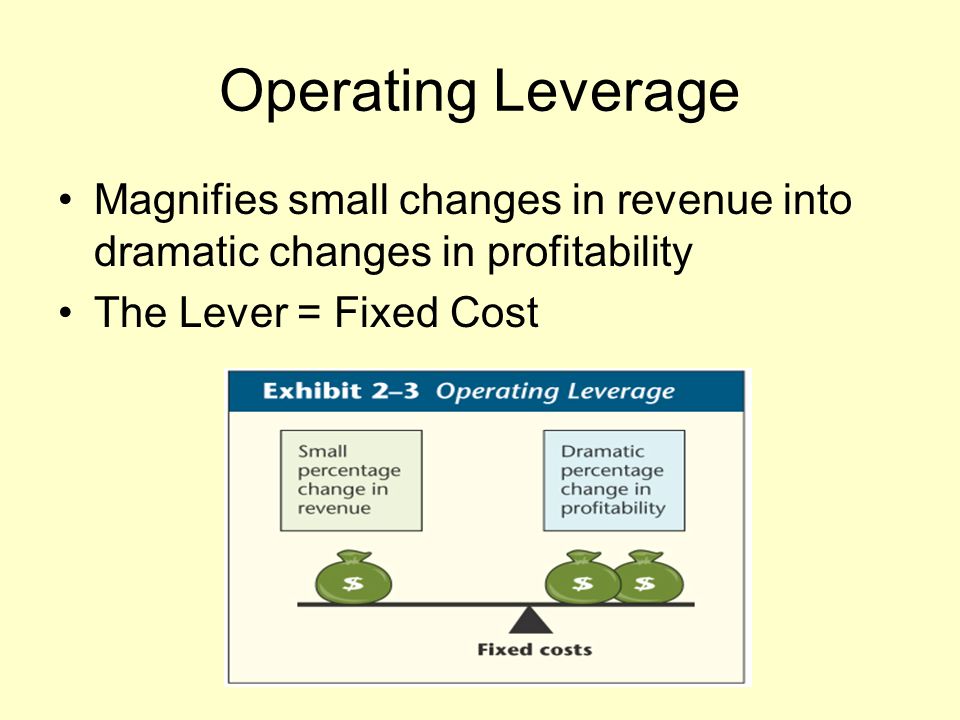 Operating Leverage

• Magnifies small changes in revenue into dramatic changes in profitability
• The Lever = Fixed Cost

Exhibit 2–3 Operating Leverage

Small percentage change in revenue

Dramatic percentage change in profitability

$

$ $

Fixed costs